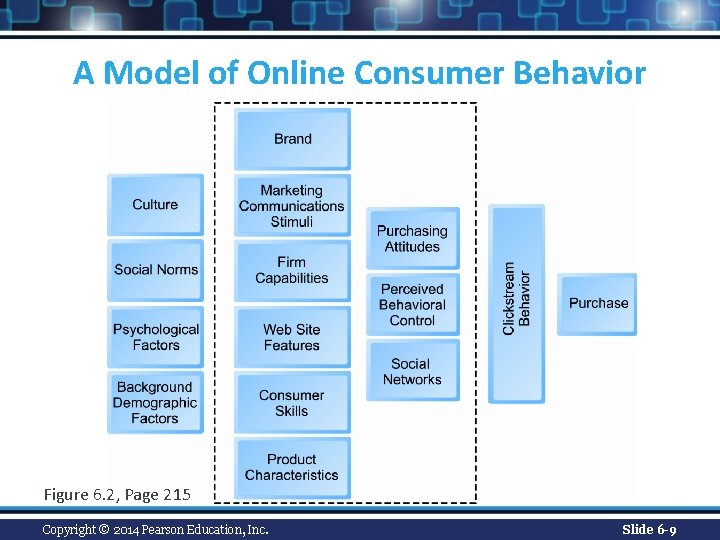 A Model of Online Consumer Behavior

Culture

Social Norms

Psychological Factors

Background Demographic Factors

Brand

Marketing Communications Stimuli

Firm Capabilities

Web Site Features

Consumer Skills

Product Characteristics

Purchasing Attitudes

Perceived Behavioral Control

Social Networks

Clickstream Behavior

Purchase

Figure 6.2, Page 215

Copyright © 2014 Pearson Education, Inc.

Slide 6-9